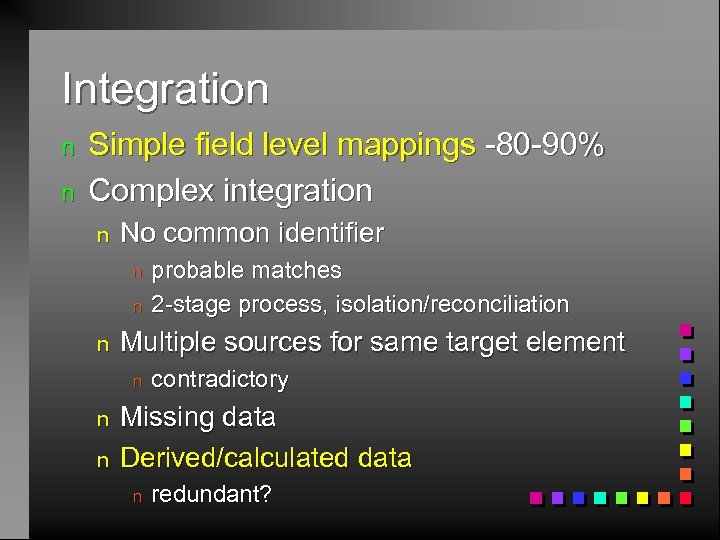 Integration

n Simple field level mappings -80-90%

n Complex integration

n No common identifier

n probable matches

n 2-stage process, isolation/reconciliation

n Multiple sources for same target element

n contradictory

n Missing data

n Derived/calculated data

n redundant?